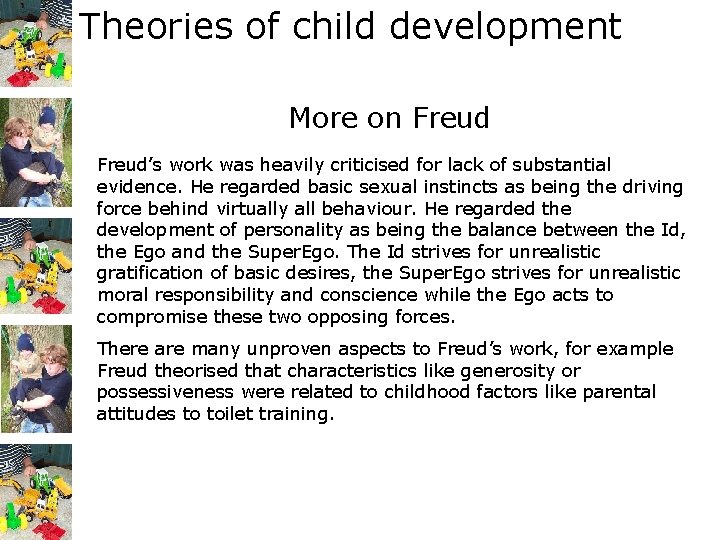 Theories of child development

More on Freud

Freud's work was heavily criticised for lack of substantial evidence. He regarded basic sexual instincts as being the driving force behind virtually all behaviour. He regarded the development of personality as being the balance between the Id, the Ego and the SuperEgo. The Id strives for unrealistic gratification of basic desires, the SuperEgo strives for unrealistic moral responsibility and conscience while the Ego acts to compromise these two opposing forces.

There are many unproven aspects to Freud's work, for example Freud theorised that characteristics like generosity or possessiveness were related to childhood factors like parental attitudes to toilet training.